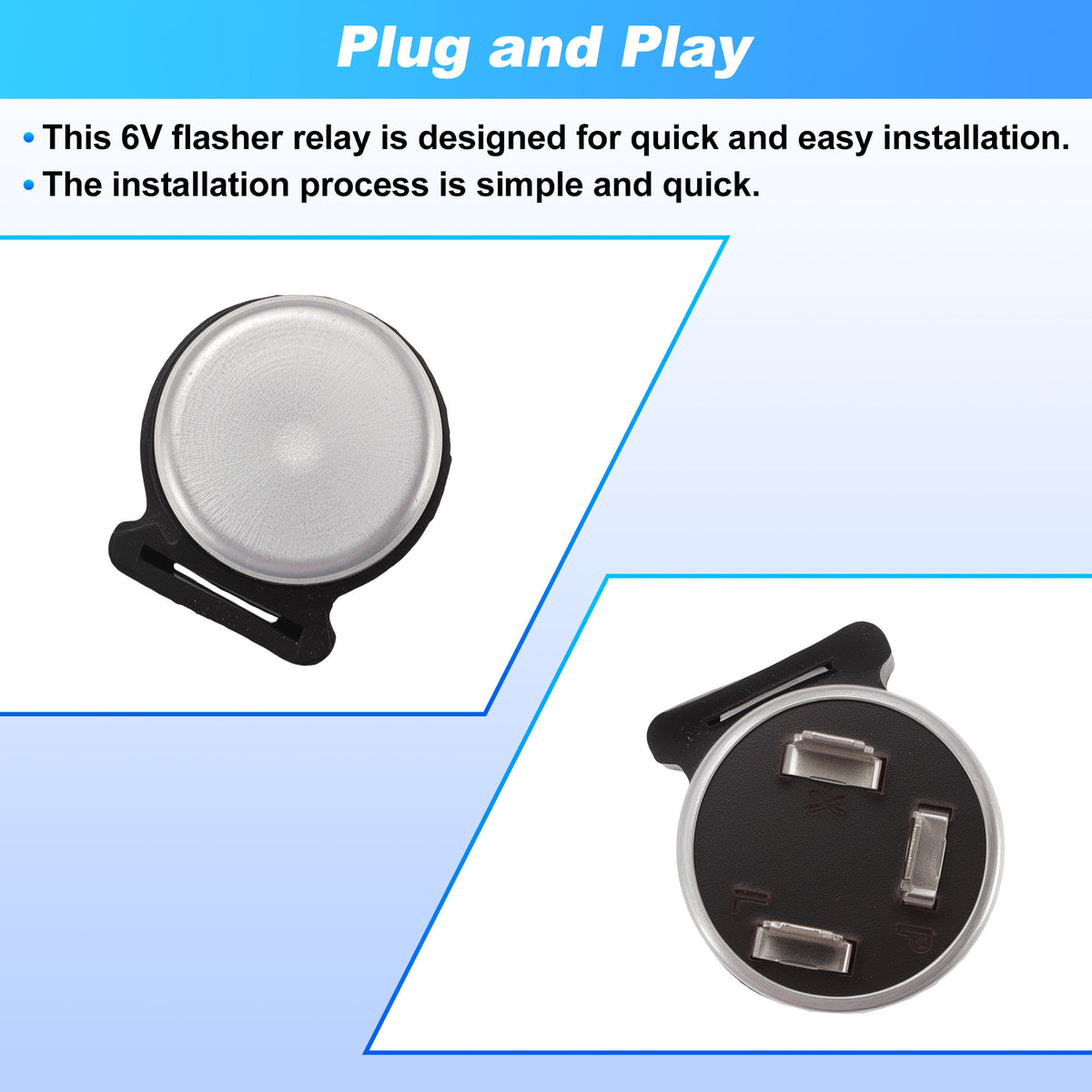 Plug and Play

• This 6V flasher relay is designed for quick and easy installation.
• The installation process is simple and quick.

X
L
P